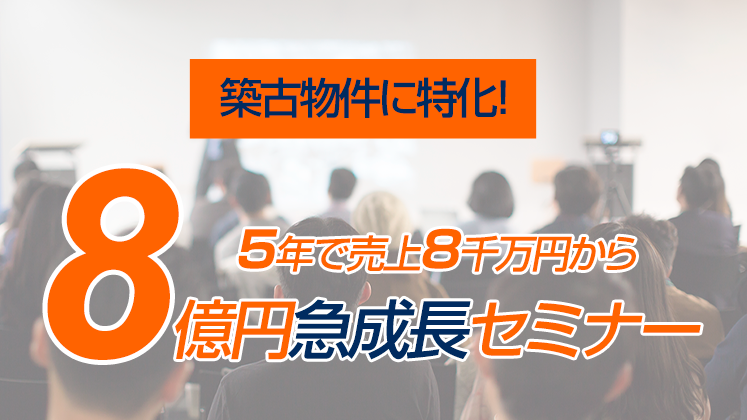 築古物件に特化!

5年で売上8千万円から

8億円急成長セミナー